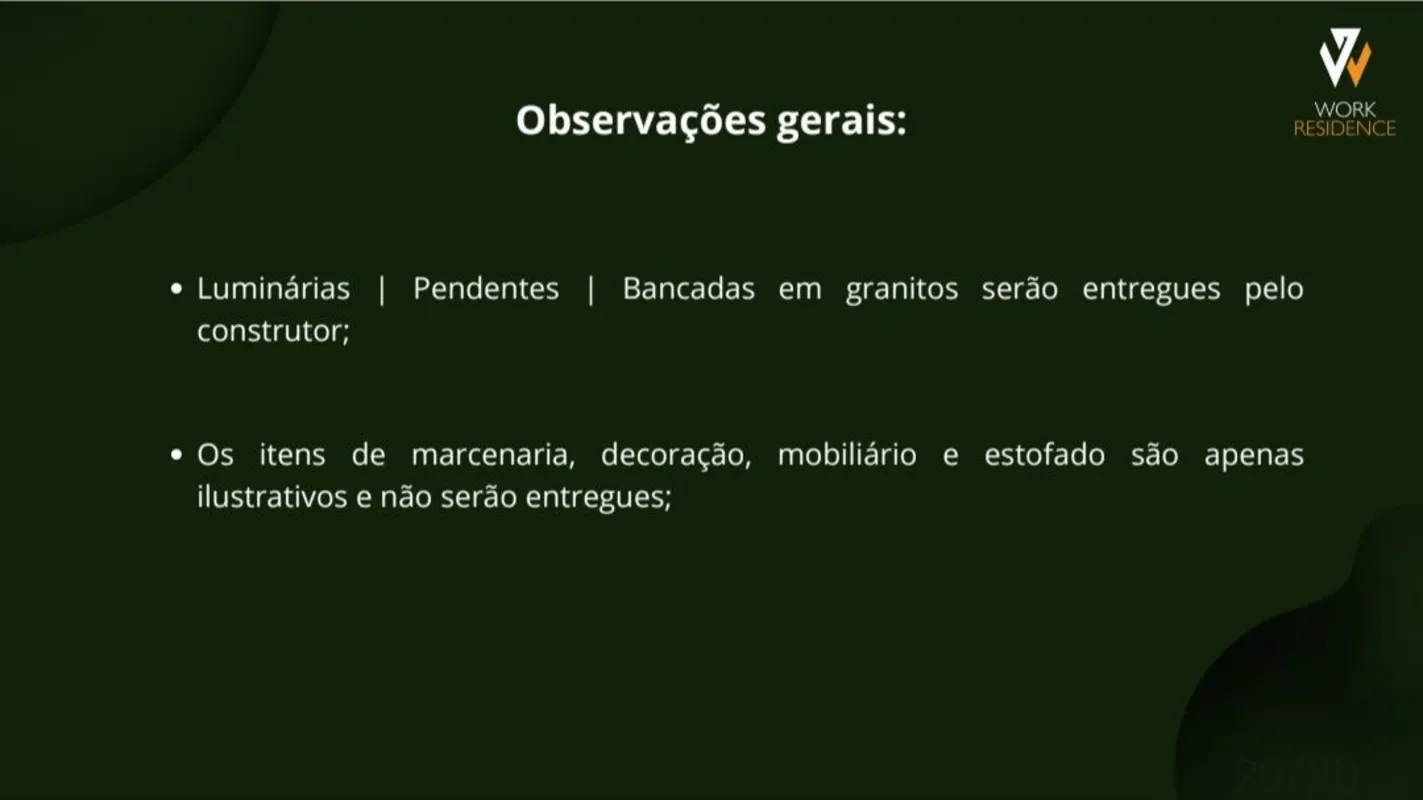 WORK
RESIDENCE

Observações gerais:

• Luminárias | Pendentes | Bancadas em granitos serão entregues pelo construtor;

• Os itens de marcenaria, decoração, mobiliário e estofado são apenas ilustrativos e não serão entregues;